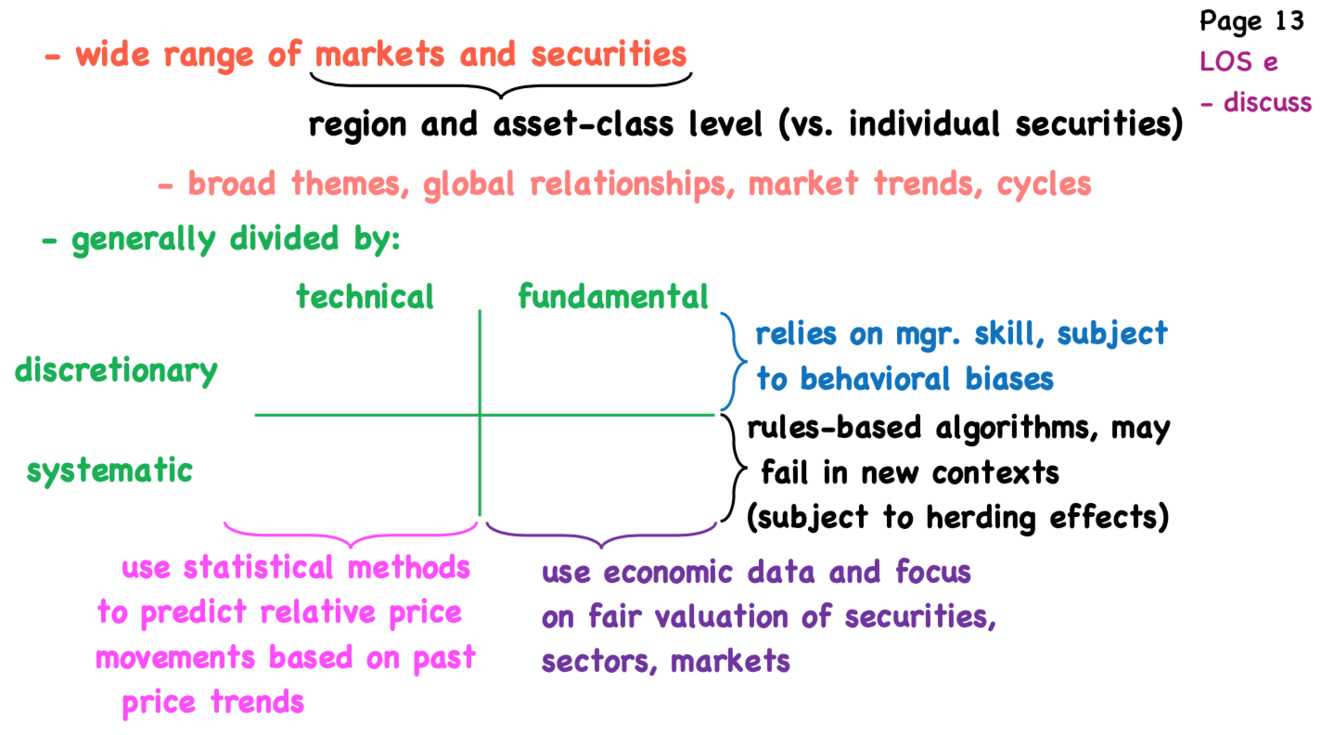 Page 13
LOS e
- discuss

- wide range of markets and securities

region and asset-class level (vs. individual securities)

- broad themes, global relationships, market trends, cycles

- generally divided by:

technical fundamental

discretionary

systematic

relies on mgr. skill, subject to behavioral biases

rules-based algorithms, may fail in new contexts (subject to herding effects)

use statistical methods to predict relative price movements based on past price trends

use economic data and focus on fair valuation of securities, sectors, markets